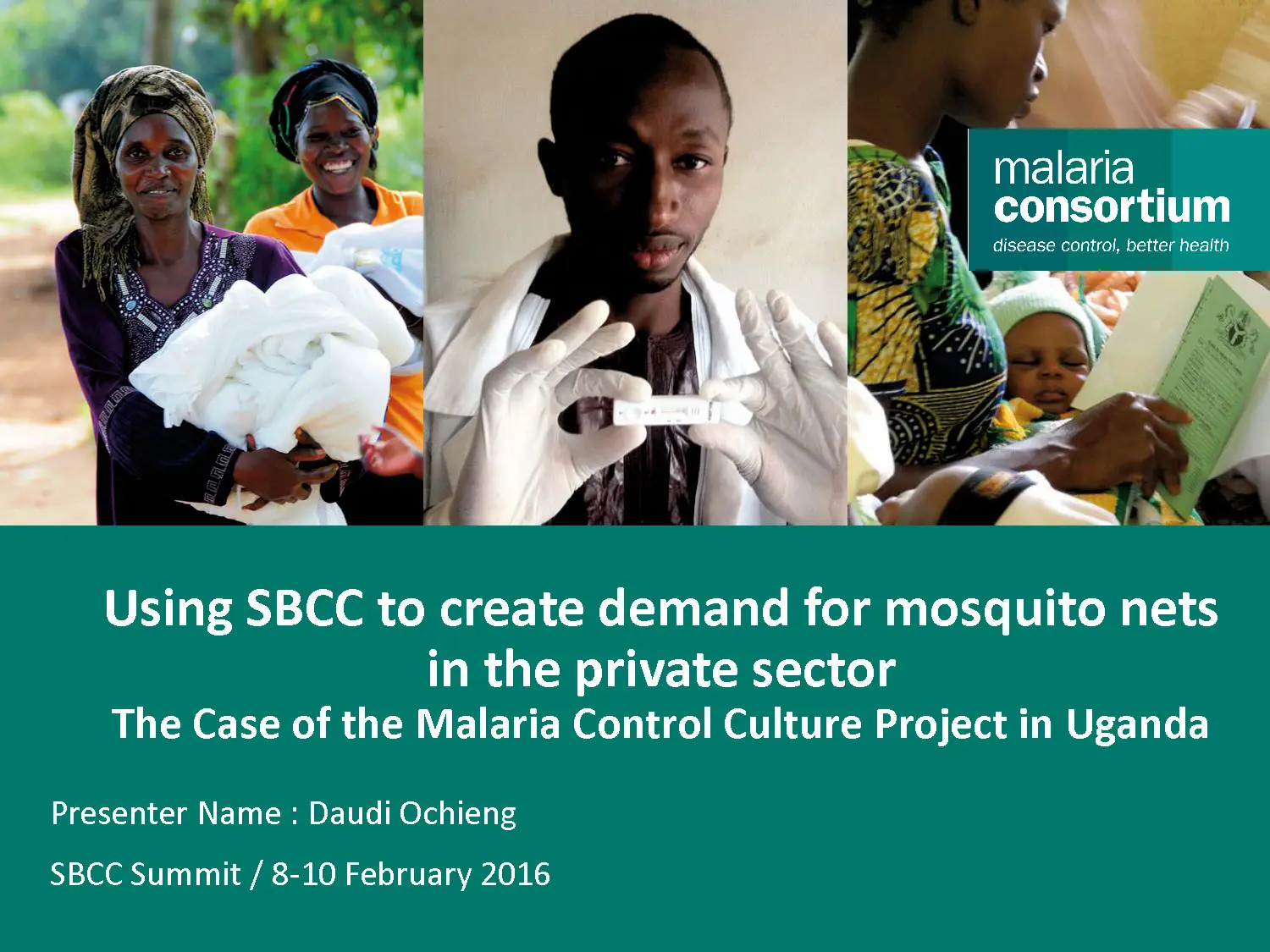 malaria
consortium
disease control, better health

Using SBCC to create demand for mosquito nets in the private sector
The Case of the Malaria Control Culture Project in Uganda

Presenter Name : Daudi Ochieng

SBCC Summit / 8-10 February 2016